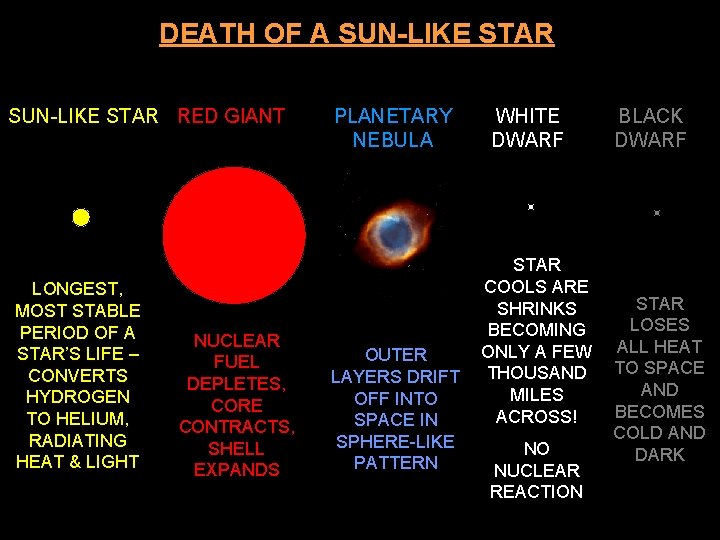 DEATH OF A SUN-LIKE STAR

SUN-LIKE STAR

LONGEST, MOST STABLE PERIOD OF A STAR'S LIFE – CONVERTS HYDROGEN TO HELIUM, RADIATING HEAT & LIGHT

RED GIANT

NUCLEAR FUEL DEPLETES, CORE CONTRACTS, SHELL EXPANDS

PLANETARY NEBULA

OUTER LAYERS DRIFT OFF INTO SPACE IN SPHERE-LIKE PATTERN

WHITE DWARF

STAR COOLS ARE SHRINKS BECOMING ONLY A FEW THOUSAND MILES ACROSS!

NO NUCLEAR REACTION

BLACK DWARF

STAR LOSES ALL HEAT TO SPACE AND BECOMES COLD AND DARK